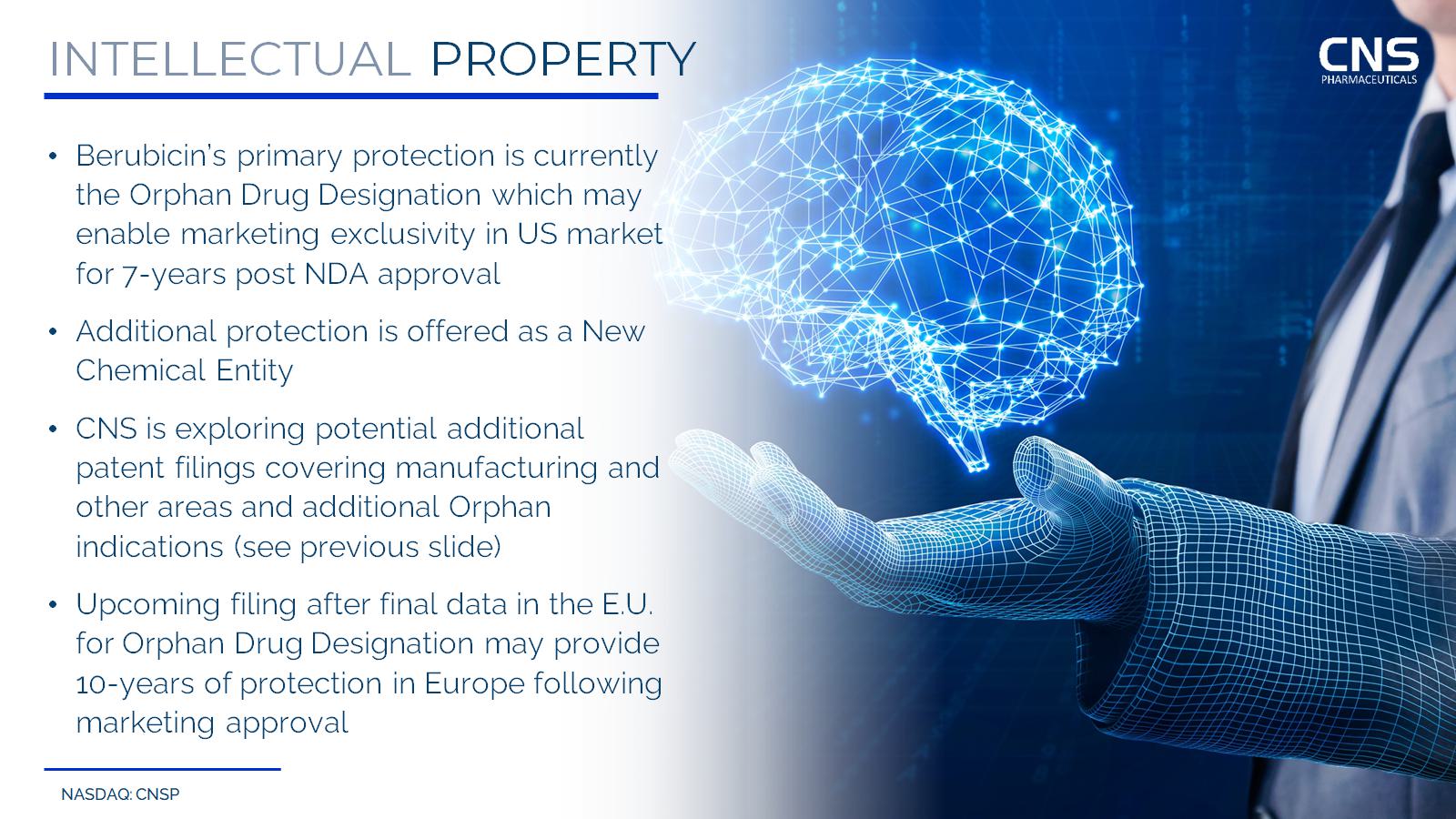 INTELLECTUAL PROPERTY

CNS
PHARMACEUTICALS

• Berubicin's primary protection is currently the Orphan Drug Designation which may enable marketing exclusivity in US market for 7-years post NDA approval

• Additional protection is offered as a New Chemical Entity

• CNS is exploring potential additional patent filings covering manufacturing and other areas and additional Orphan indications (see previous slide)

• Upcoming filing after final data in the E.U. for Orphan Drug Designation may provide 10-years of protection in Europe following marketing approval

NASDAQ: CNSP